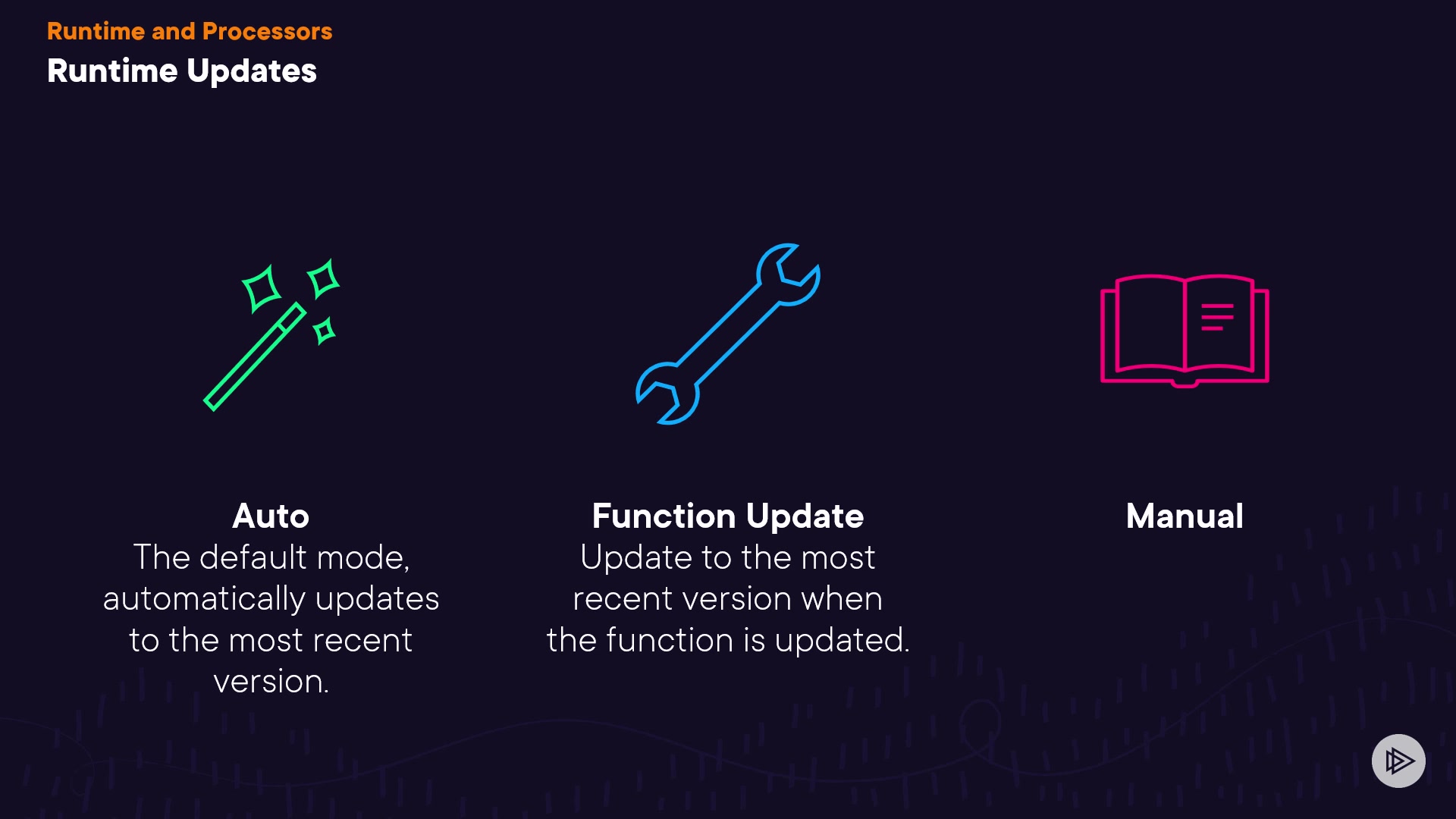 Runtime and Processors
Runtime Updates

Auto
The default mode, automatically updates to the most recent version.

Function Update
Update to the most recent version when the function is updated.

Manual